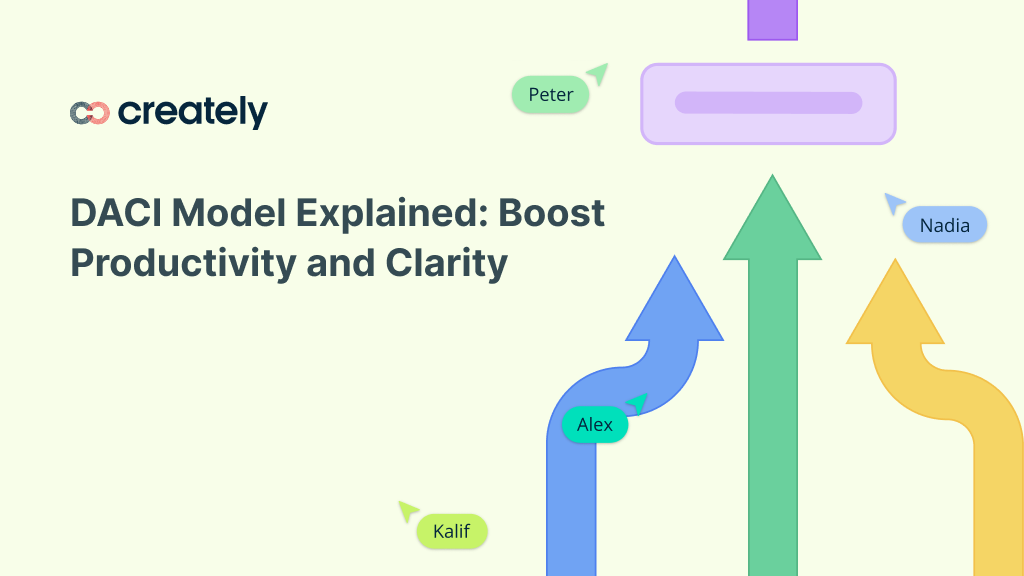 creately

DACI Model Explained: Boost Productivity and Clarity

Peter

Nadia

Alex

Kalif